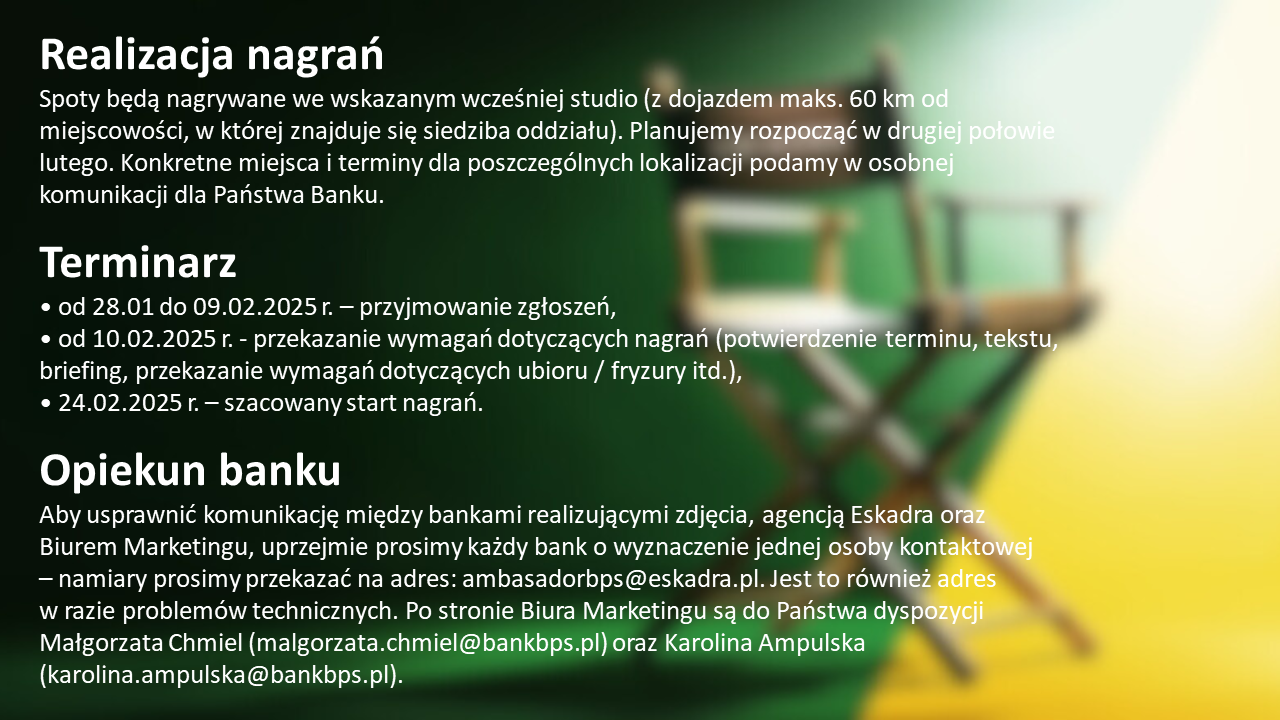 Realizacja nagrań

Spoty będą nagrywane we wskazanym wcześniej studio (z dojazdem maks. 60 km od miejscowości, w której znajduje się siedziba oddziału). Planujemy rozpocząć w drugiej połowie lutego. Konkretne miejsca i terminy dla poszczególnych lokalizacji podamy w osobnej komunikacji dla Państwa Banku.

Terminarz

• od 28.01 do 09.02.2025 r. – przyjmowanie zgłoszeń,
• od 10.02.2025 r. - przekazanie wymagań dotyczących nagrań (potwierdzenie terminu, tekstu, briefing, przekazanie wymagań dotyczących ubioru / fryzury itd.),
• 24.02.2025 r. – szacowany start nagrań.

Opiekun banku

Aby usprawnić komunikację między bankami realizującymi zdjęcia, agencją Eskadra oraz Biurem Marketingu, uprzejmie prosimy każdy bank o wyznaczenie jednej osoby kontaktowej – namiary prosimy przekazać na adres: ambasadorbps@eskadra.pl. Jest to również adres w razie problemów technicznych. Po stronie Biura Marketingu są do Państwa dyspozycji Małgorzata Chmiel (malgorzata.chmiel@bankbps.pl) oraz Karolina Ampulska (karolina.ampulska@bankbps.pl).